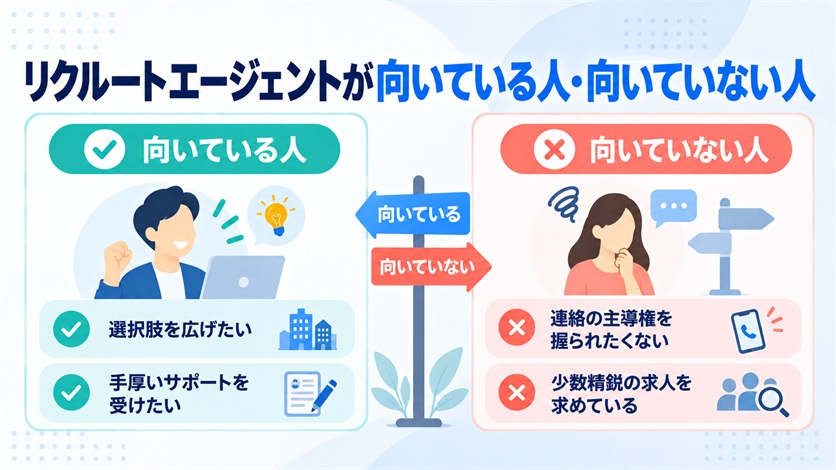 リクルートエージェントが向いている人・向いていない人

向いている人

選択肢を広げたい

手厚いサポートを受けたい

向いている

向いていない

向いていない人

連絡の主導権を握られたくない

少数精鋭の求人を求めている